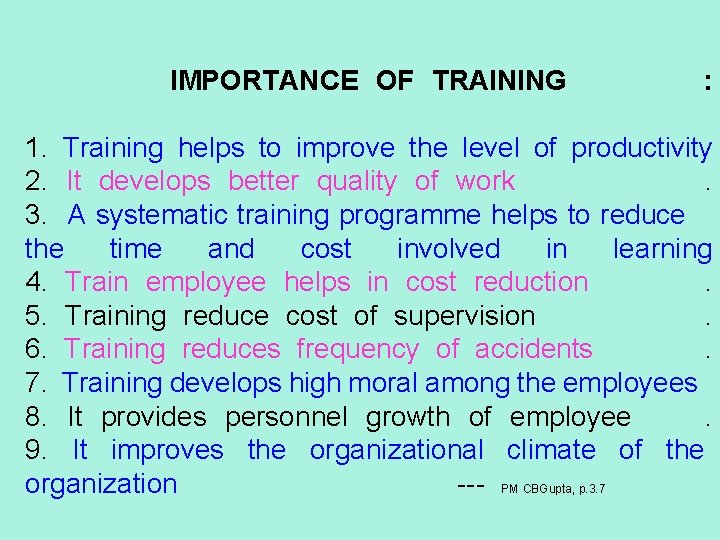 IMPORTANCE OF TRAINING :

1. Training helps to improve the level of productivity
2. It develops better quality of work .
3. A systematic training programme helps to reduce the time and cost involved in learning
4. Train employee helps in cost reduction .
5. Training reduce cost of supervision .
6. Training reduces frequency of accidents .
7. Training develops high moral among the employees
8. It provides personnel growth of employee .
9. It improves the organizational climate of the organization --- PM CBGupta, p.3.7